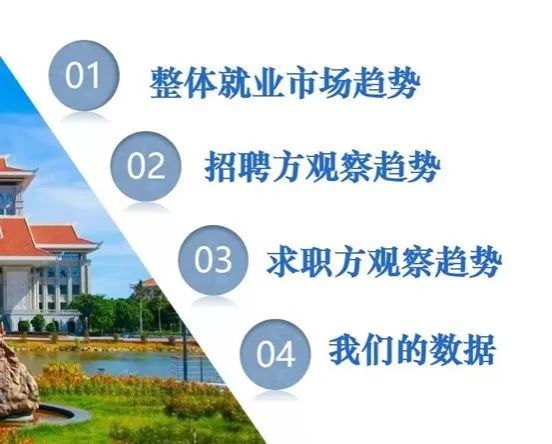 01 整体就业市场趋势

02 招聘方观察趋势

03 求职方观察趋势

04 我们的数据